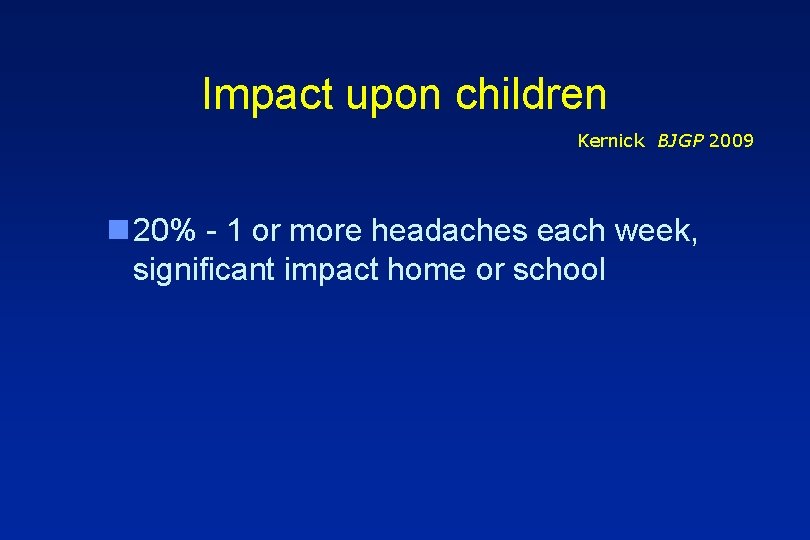 Impact upon children

Kernick BJGP 2009

20% - 1 or more headaches each week, significant impact home or school